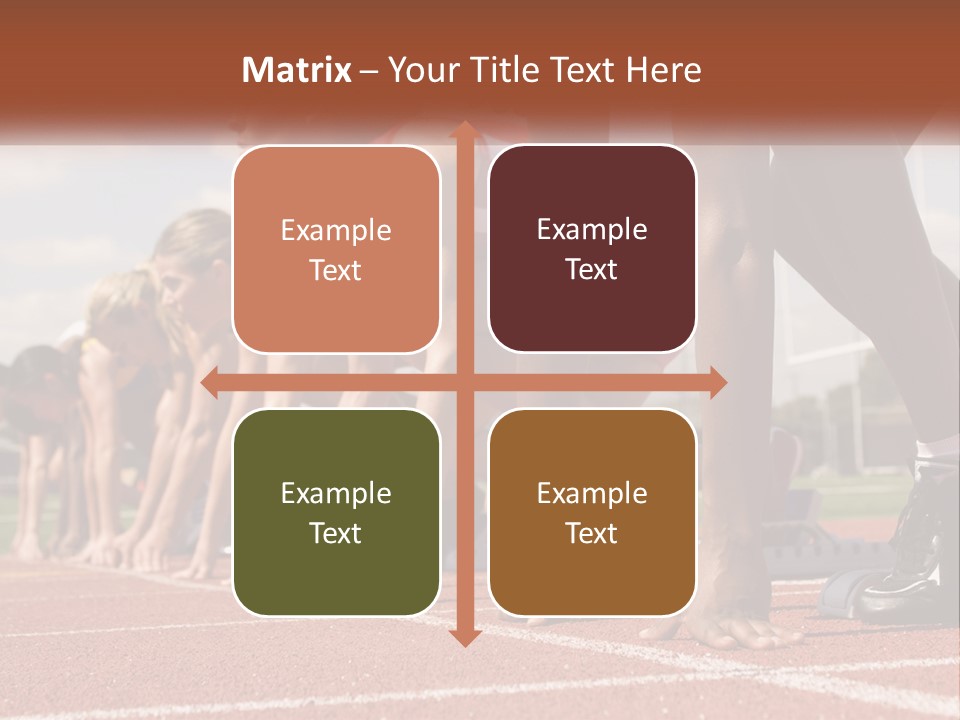 Matrix – Your Title Text Here

Example Text

Example Text

Example Text

Example Text